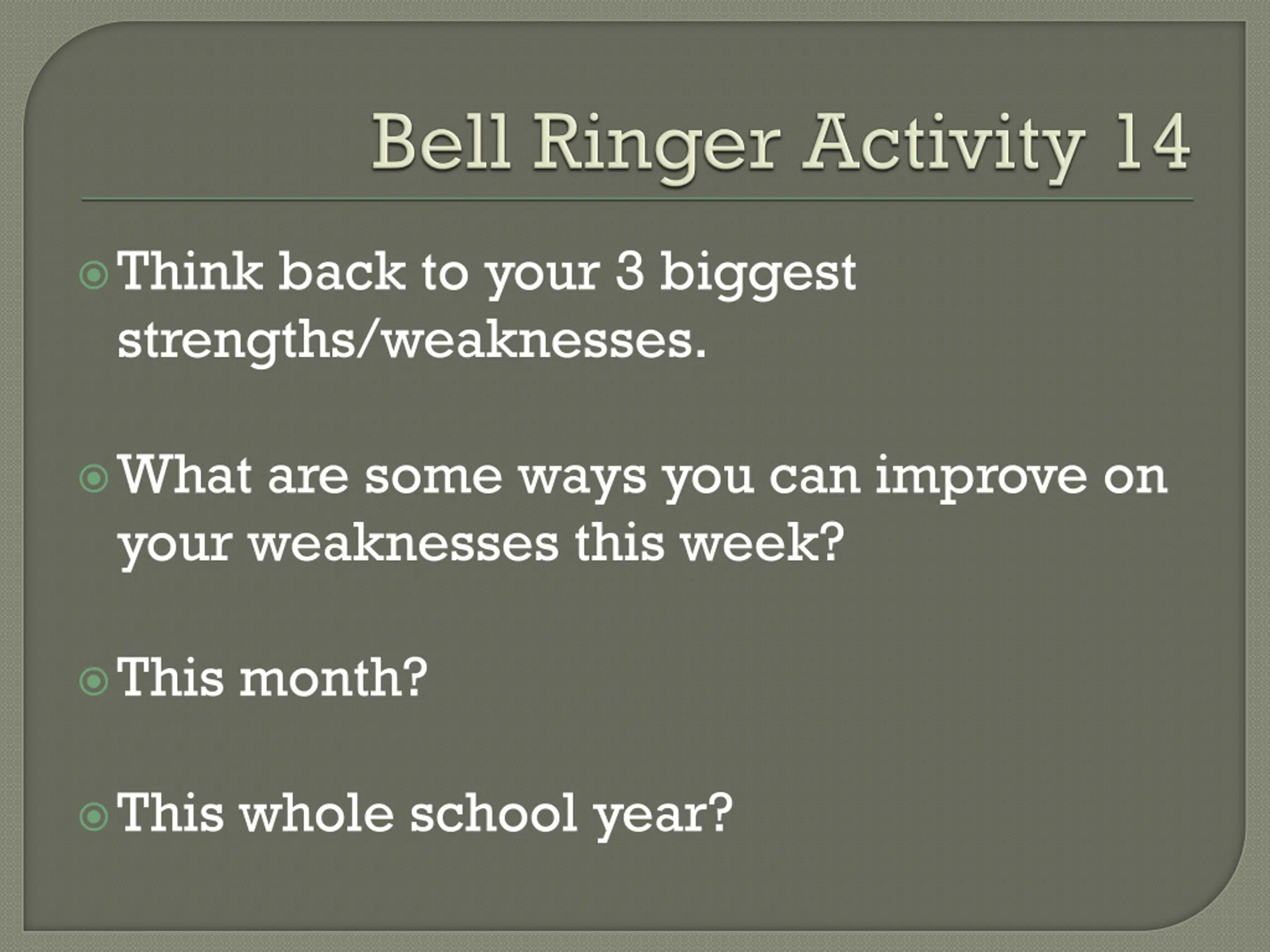 Bell Ringer Activity 14

Think back to your 3 biggest strengths/weaknesses.

What are some ways you can improve on your weaknesses this week?

This month?

This whole school year?